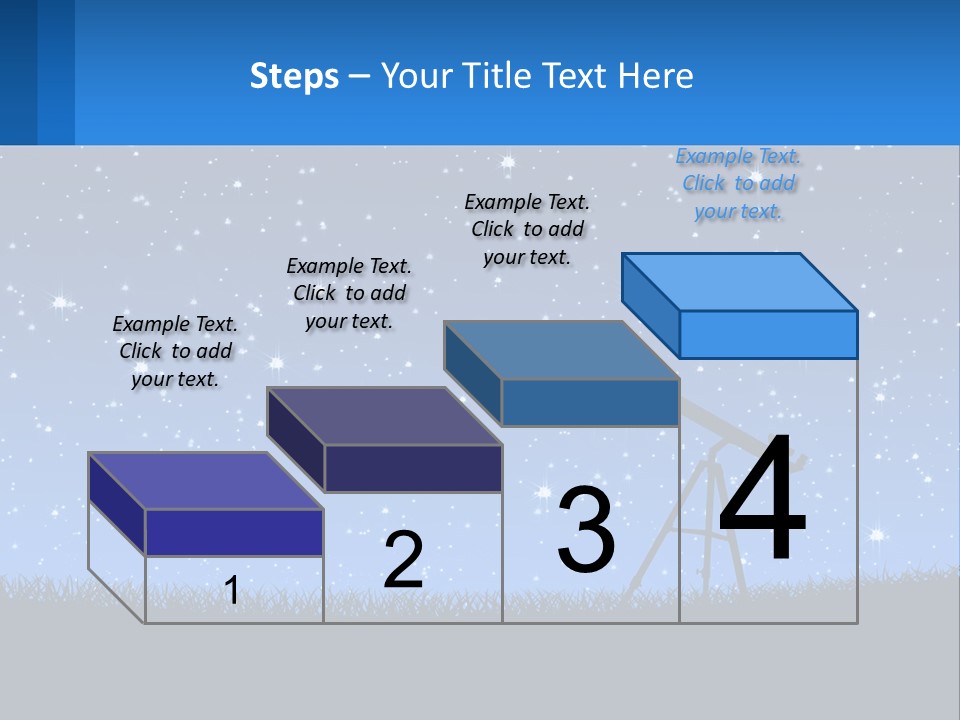 Steps – Your Title Text Here

Example Text. Click to add your text.

Example Text. Click to add your text.

Example Text. Click to add your text.

Example Text. Click to add your text.

1

2

3

4